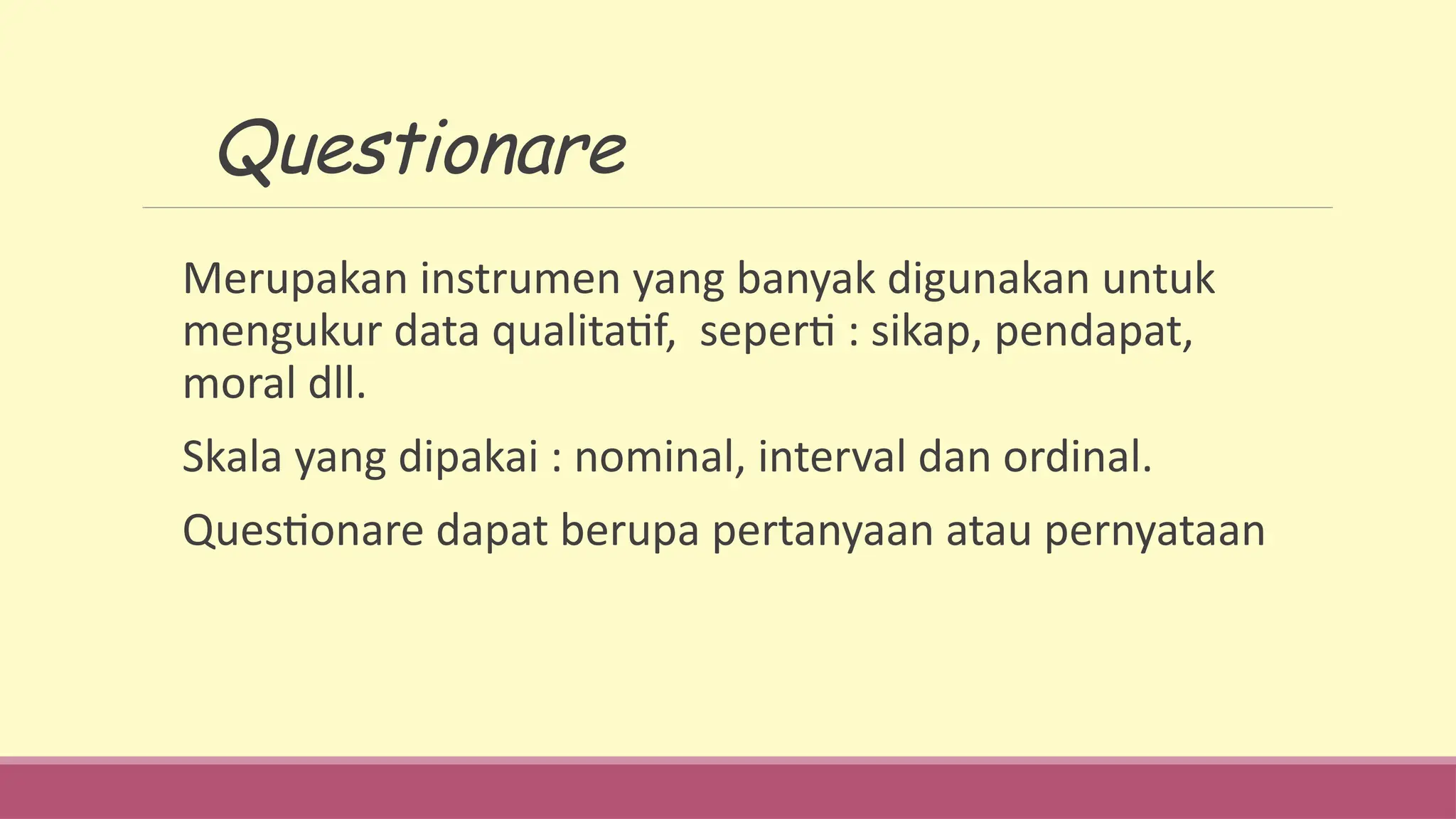 Questionare

Merupakan instrumen yang banyak digunakan untuk mengukur data qualitatif,  seperti : sikap, pendapat, moral dll.

Skala yang dipakai : nominal, interval dan ordinal.

Questionare dapat berupa pertanyaan atau pernyataan